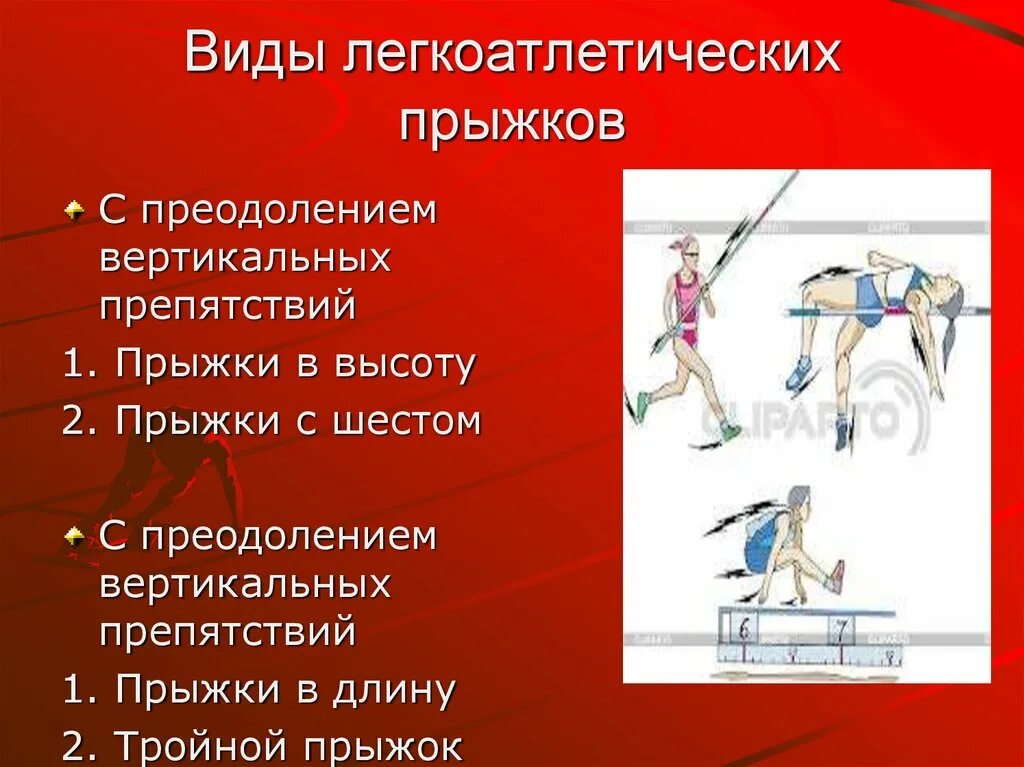 Виды легкоатлетических прыжков

С преодолением вертикальных препятствий

1. Прыжки в высоту

2. Прыжки с шестом

С преодолением вертикальных препятствий

1. Прыжки в длину

2. Тройной прыжок

CLIPARTO

6 7